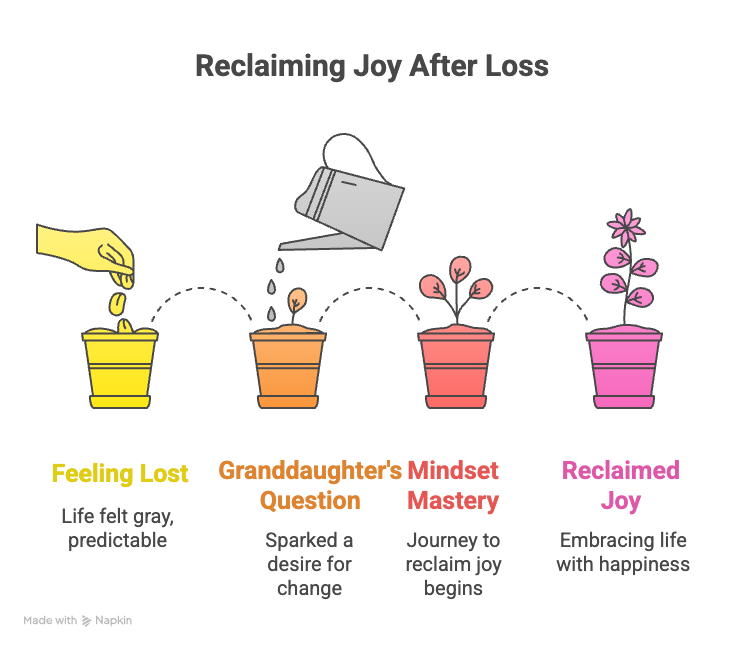 Reclaiming Joy After Loss

Feeling Lost

Life felt gray, predictable

Granddaughter's Question

Sparked a desire for change

Mindset Mastery

Journey to reclaim joy begins

Reclaimed Joy

Embracing life with happiness

Made with Napkin